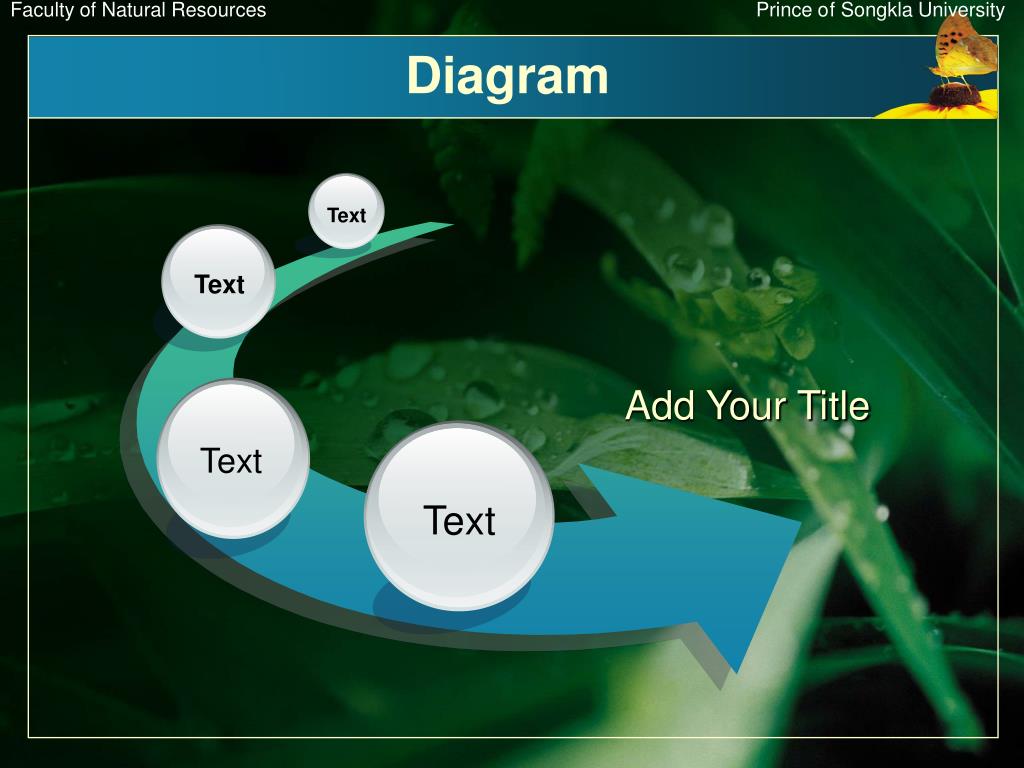 Faculty of Natural Resources

Prince of Songkla University

Diagram

Text

Text

Text

Text

Add Your Title